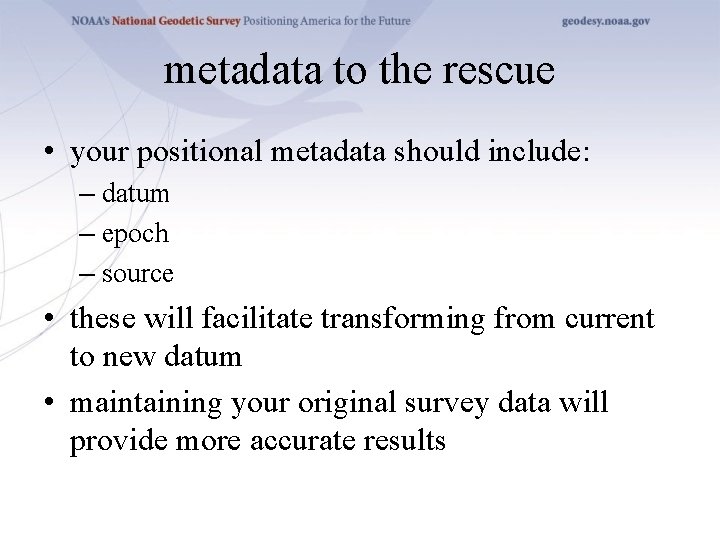 NOAA's National Geodetic Survey Positioning America for the Future geodesy.noaa.gov

metadata to the rescue

• your positional metadata should include:
– datum
– epoch
– source
• these will facilitate transforming from current to new datum
• maintaining your original survey data will provide more accurate results